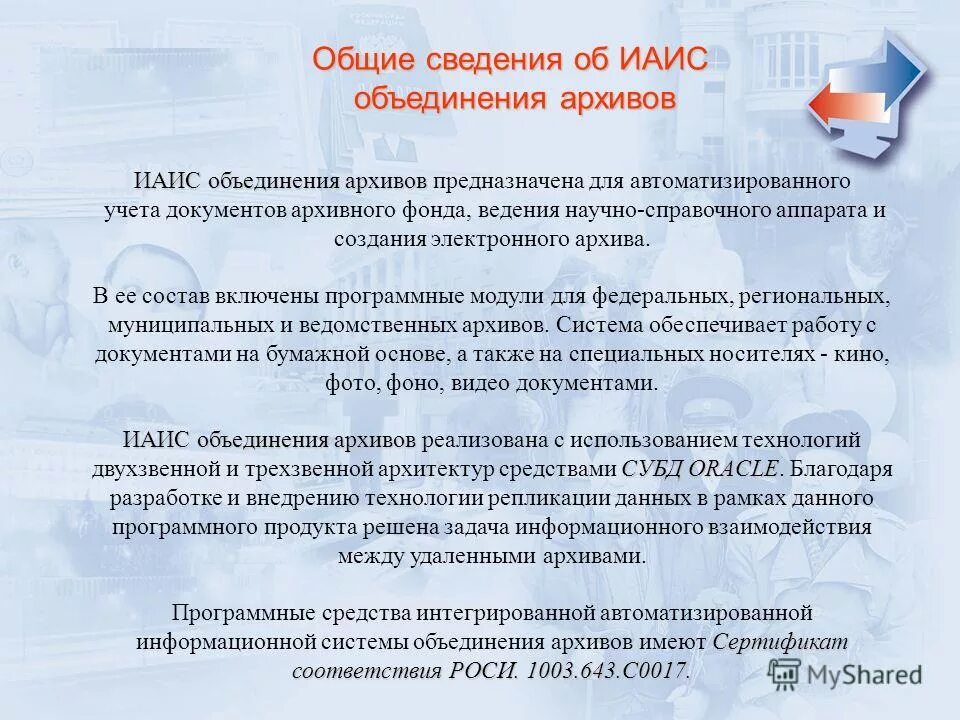 Общие сведения об ИАИС объединения архивов

ИАИС объединения архивов предназначена для автоматизированного учета документов архивного фонда, ведения научно-справочного аппарата и создания электронного архива.

В ее состав включены программные модули для федеральных, региональных, муниципальных и ведомственных архивов. Система обеспечивает работу с документами на бумажной основе, а также на специальных носителях - кино, фото, фоно, видео документами.

ИАИС объединения архивов реализована с использованием технологий двухзвенной и трехзвенной архитектур средствами СУБД ORACLE. Благодаря разработке и внедрению технологии репликации данных в рамках данного программного продукта решена задача информационного взаимодействия между удаленными архивами.

Программные средства интегрированной автоматизированной информационной системы объединения архивов имеют Сертификат соответствия РОСИ. 1003.643.С0017.

MyShared